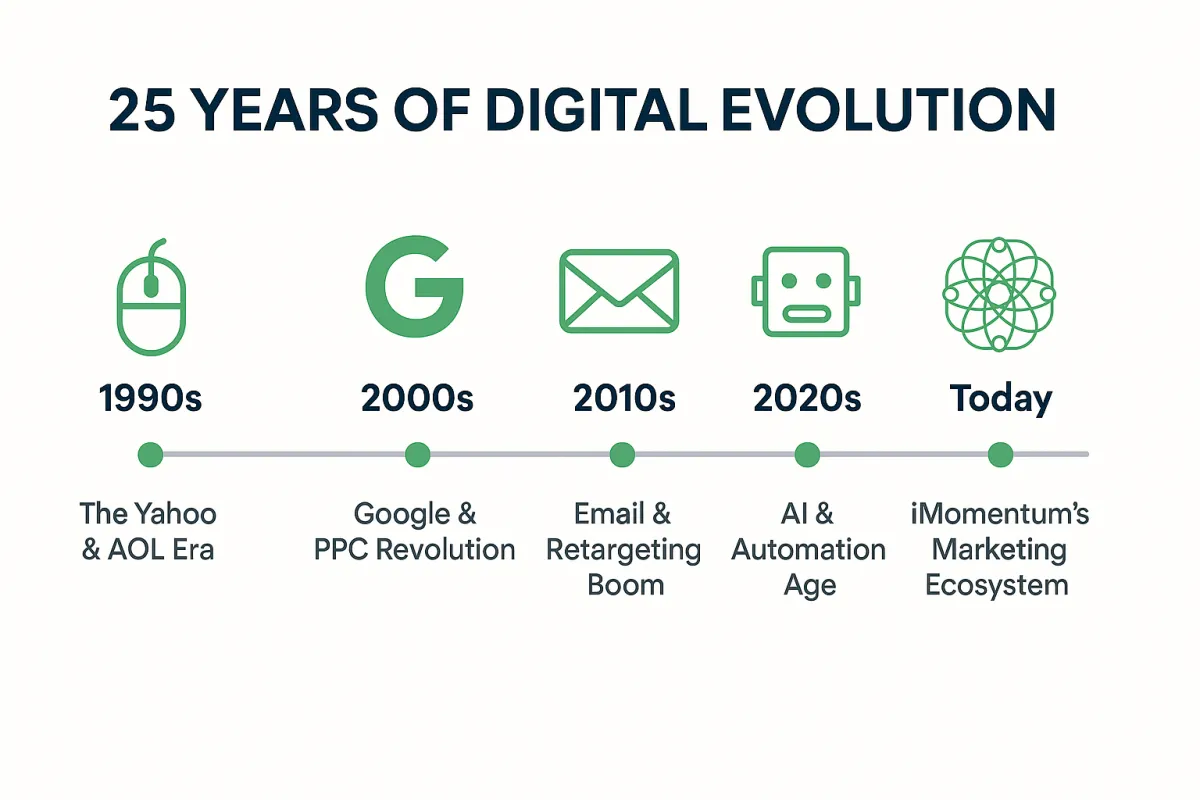 25 YEARS OF DIGITAL EVOLUTION

G

1990s
The Yahoo & AOL Era

2000s
Google & PPC Revolution

2010s
Email & Retargeting Boom

2020s
AI & Automation Age

Today
iMomentum's Marketing Ecosystem